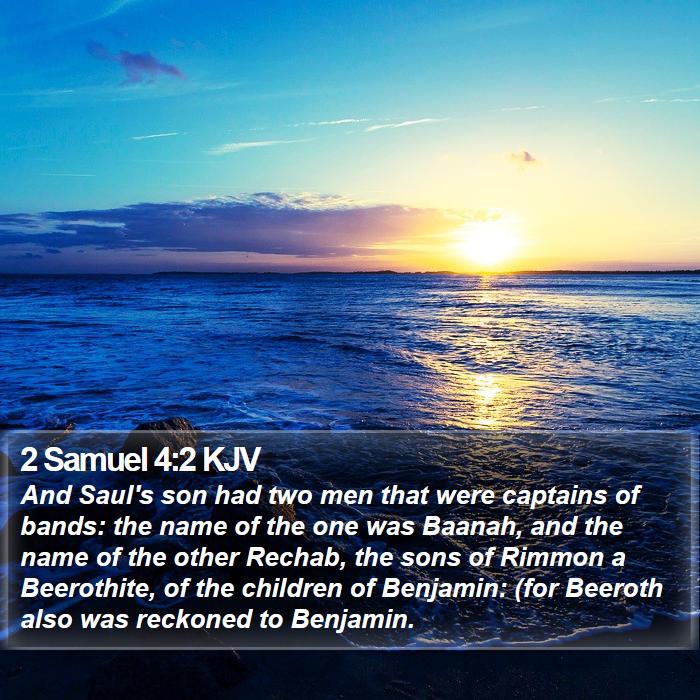 2 Samuel 4:2 KJV

And Saul's son had two men that were captains of bands: the name of the one was Baanah, and the name of the other Rechab, the sons of Rimmon a Beerothite, of the children of Benjamin: (for Beeroth also was reckoned to Benjamin.